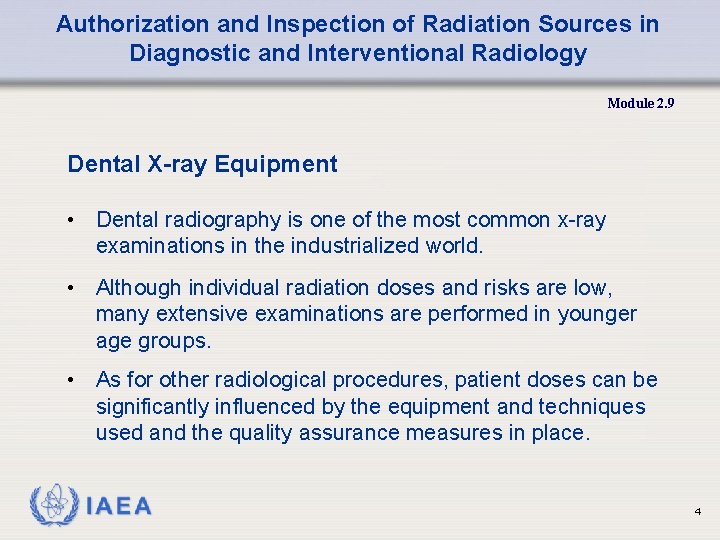 Authorization and Inspection of Radiation Sources in Diagnostic and Interventional Radiology

Module 2.9

Dental X-ray Equipment

• Dental radiography is one of the most common x-ray examinations in the industrialized world.

• Although individual radiation doses and risks are low, many extensive examinations are performed in younger age groups.

• As for other radiological procedures, patient doses can be significantly influenced by the equipment and techniques used and the quality assurance measures in place.

IAEA

4